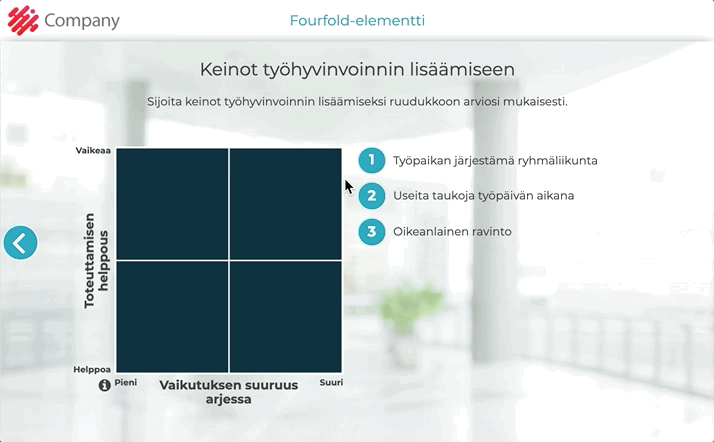 Company

Fourfold-elementti

Keinot työhyvinvoinnin lisäämiseen

Sijoita keinot työhyvinvoinnin lisäämiseksi ruudukkoon arviosi mukaisesti.

Vaikeaa

Toteuttamisen helppous

Helppoa

Pieni

Vaikutuksen suuruus arjessa

Suuri

1 Työpaikan järjestämä ryhmäliikunta

2 Useita taukoja työpäivän aikana

3 Oikeanlainen ravinto